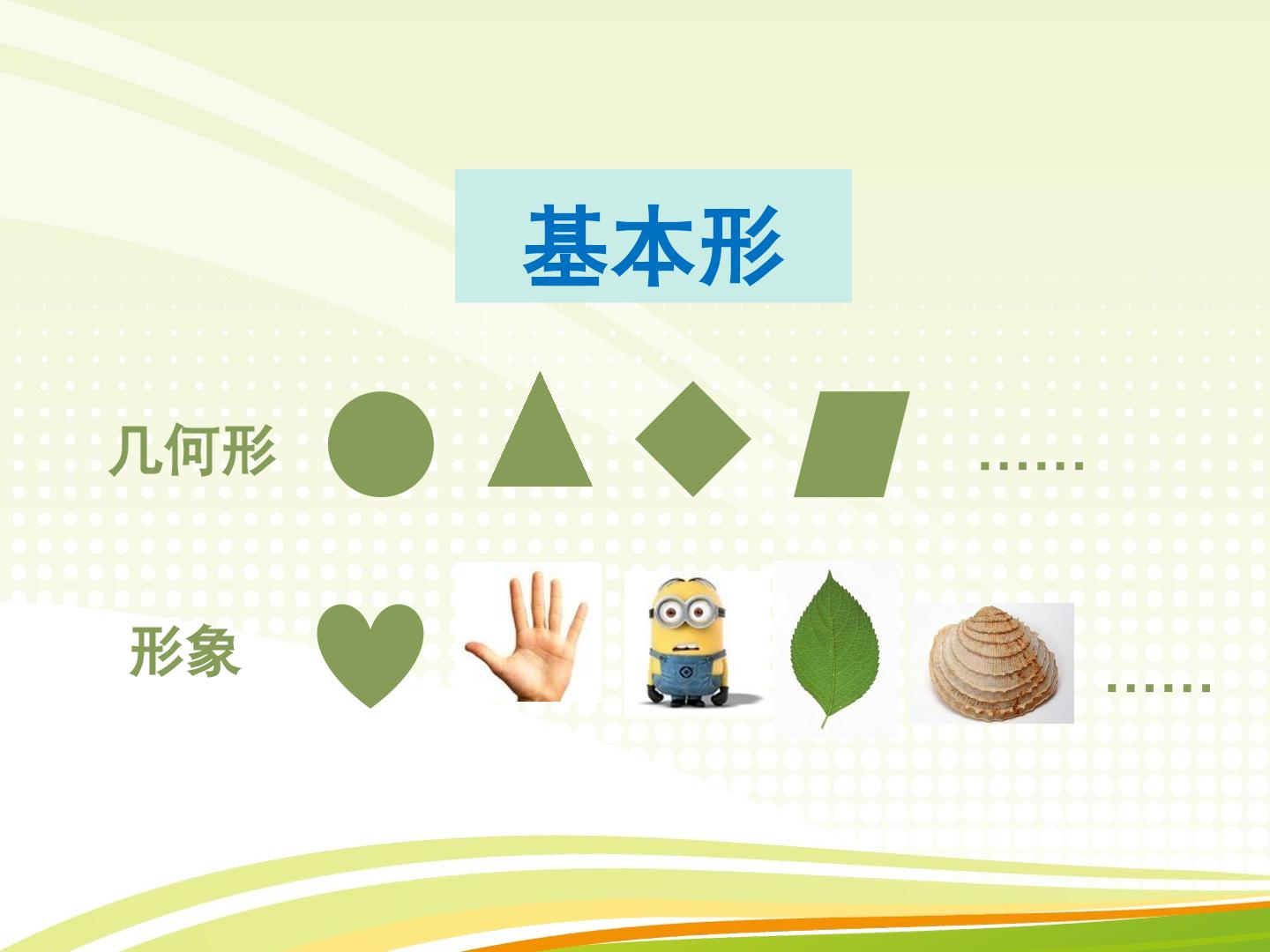 基本形

几何形 ……

形象 ……